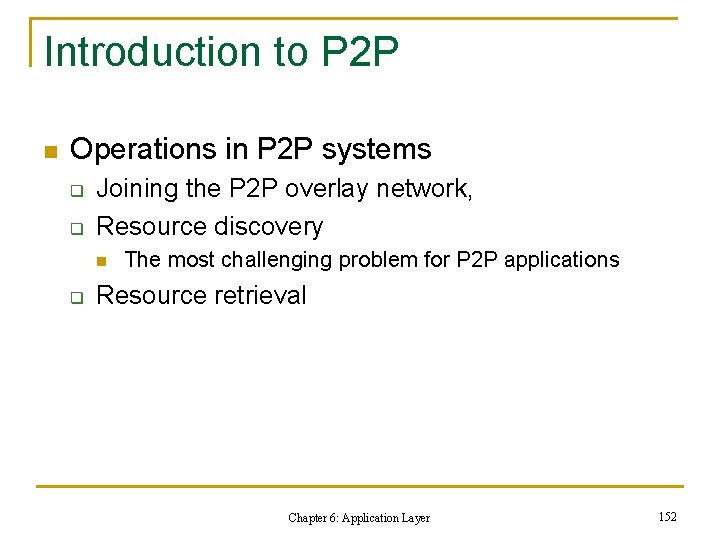 Introduction to P2P

Operations in P2P systems

Joining the P2P overlay network,

Resource discovery

The most challenging problem for P2P applications

Resource retrieval

Chapter 6: Application Layer

152